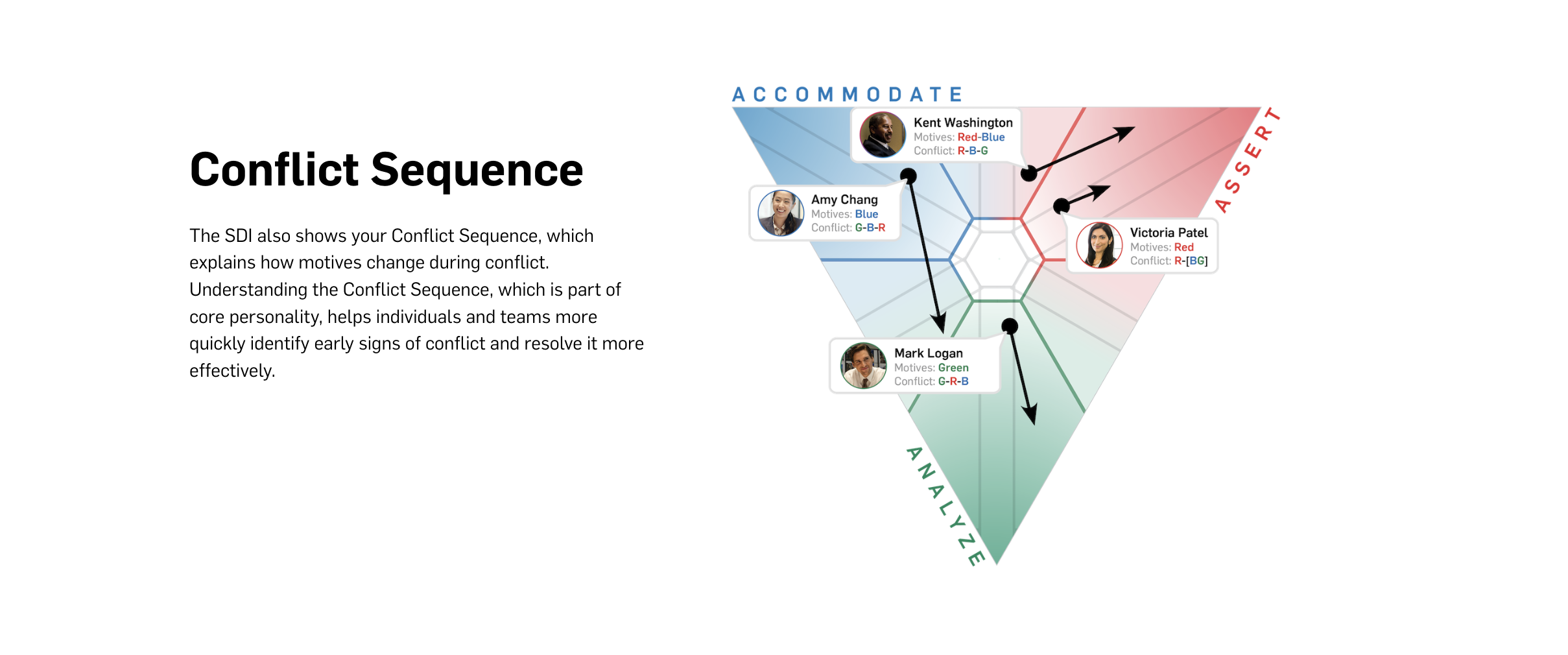 Conflict Sequence

The SDI also shows your Conflict Sequence, which explains how motives change during conflict. Understanding the Conflict Sequence, which is part of core personality, helps individuals and teams more quickly identify early signs of conflict and resolve it more effectively.

ACCOMMODATE

ASSERT

ANALYZE

Kent Washington
Motives: Red-Blue
Conflict: R-B-G

Amy Chang
Motives: Blue
Conflict: G-B-R

Victoria Patel
Motives: Red
Conflict: R-[BG]

Mark Logan
Motives: Green
Conflict: G-R-B